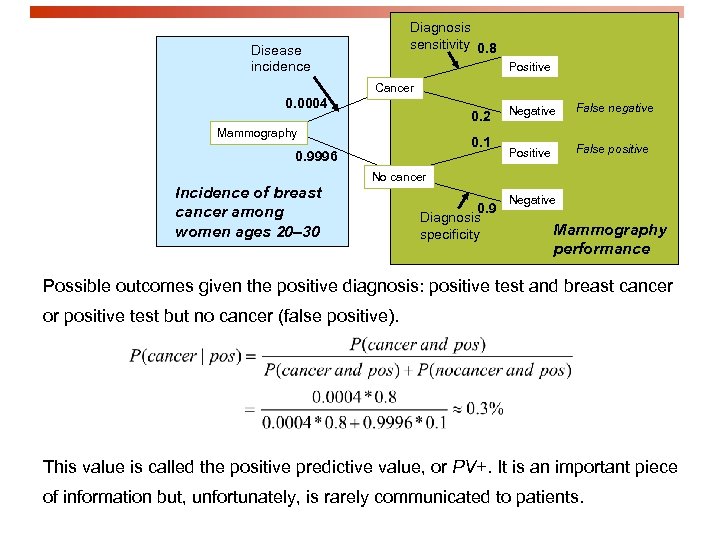 Disease incidence

0.0004

Mammography

0.9996

Incidence of breast cancer among women ages 20–30

Diagnosis sensitivity 0.8

Cancer

Positive

0.2

Negative

False negative

0.1

Positive

False positive

No cancer

Negative

0.9

Diagnosis specificity

Mammography performance

Possible outcomes given the positive diagnosis: positive test and breast cancer or positive test but no cancer (false positive).

$P(cancer \mid pos) = \frac{P(cancer\ and\ pos)}{P(cancer\ and\ pos) + P(nocancer\ and\ pos)}$

$= \frac{0.0004 * 0.8}{0.0004 * 0.8 + 0.9996 * 0.1} \approx 0.3\%$

This value is called the positive predictive value, or PV+. It is an important piece of information but, unfortunately, is rarely communicated to patients.